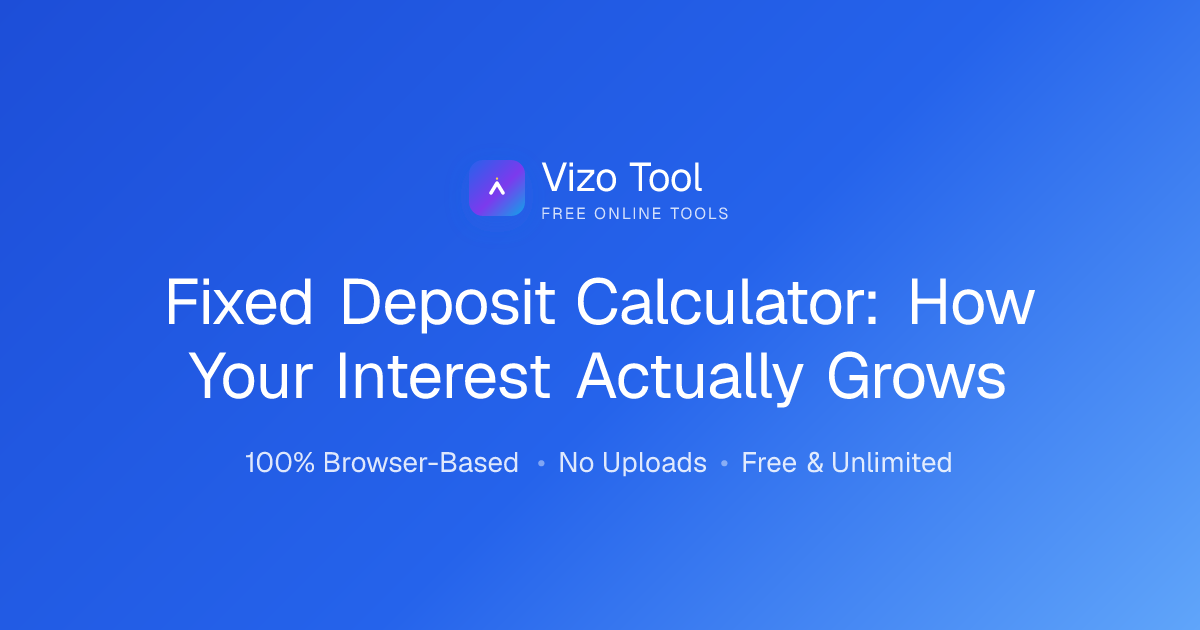 Vizo Tool
FREE ONLINE TOOLS

Fixed Deposit Calculator: How Your Interest Actually Grows

100% Browser-Based • No Uploads • Free & Unlimited